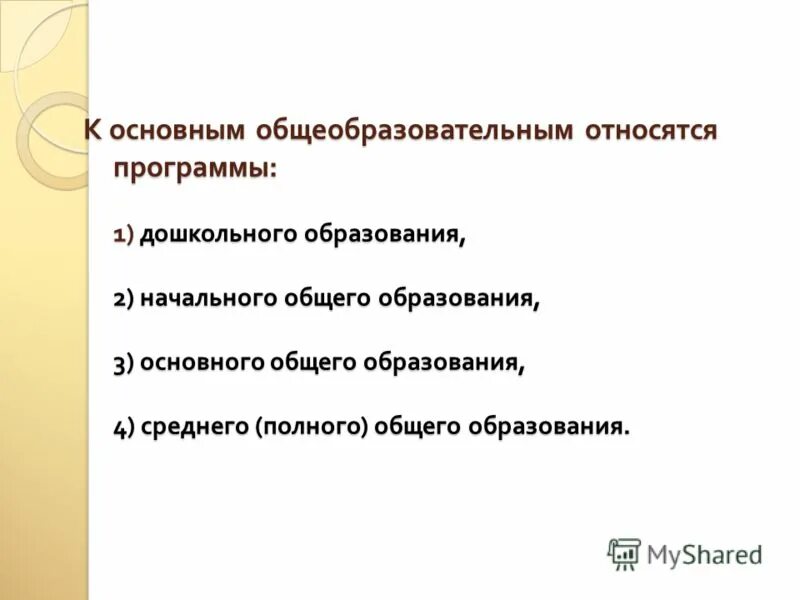 К основным общеобразовательным относятся программы:

1) дошкольного образования,

2) начального общего образования,

3) основного общего образования,

4) среднего (полного) общего образования.

MyShared